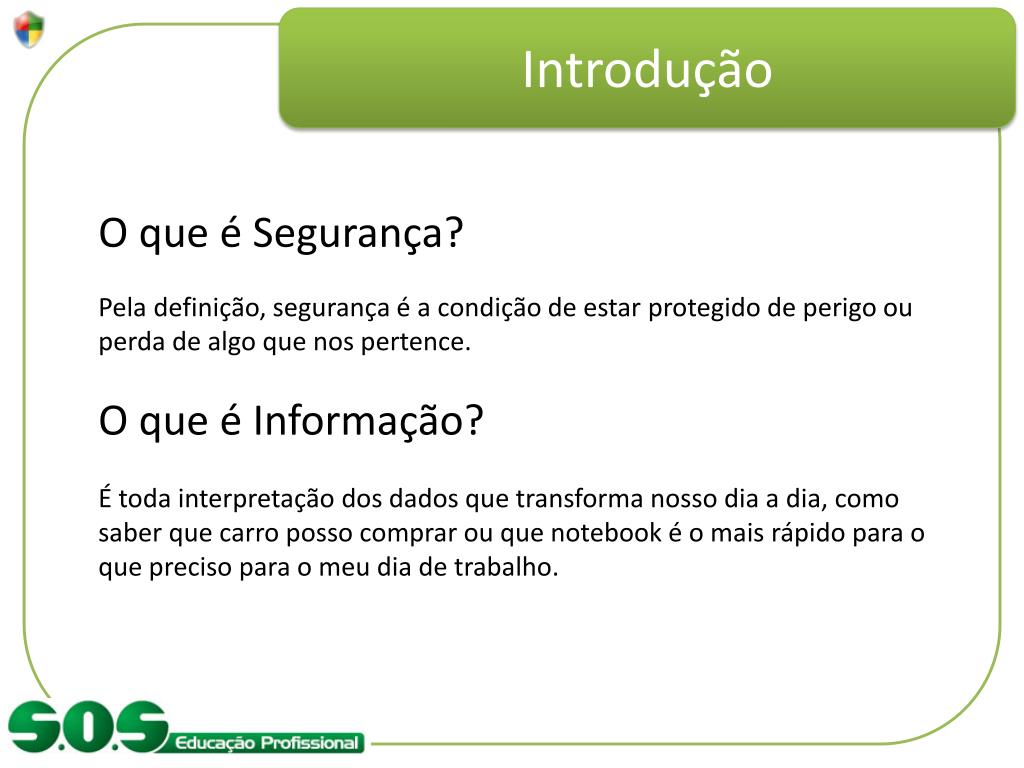 Introdução

O que é Segurança?

Pela definição, segurança é a condição de estar protegido de perigo ou perda de algo que nos pertence.

O que é Informação?

É toda interpretação dos dados que transforma nosso dia a dia, como saber que carro posso comprar ou que notebook é o mais rápido para o que preciso para o meu dia de trabalho.

S.O.S Educação Profissional